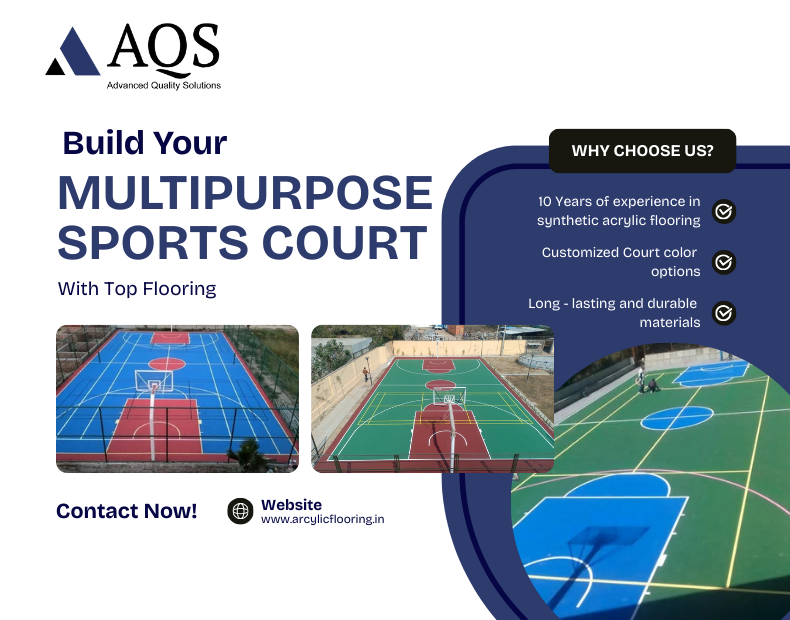 AQS
Advanced Quality Solutions

Build Your
MULTIPURPOSE SPORTS COURT
With Top Flooring

WHY CHOOSE US?

10 Years of experience in synthetic acrylic flooring

Customized Court color options

Long - lasting and durable materials

Contact Now!

Website
www.arcylicflooring.in